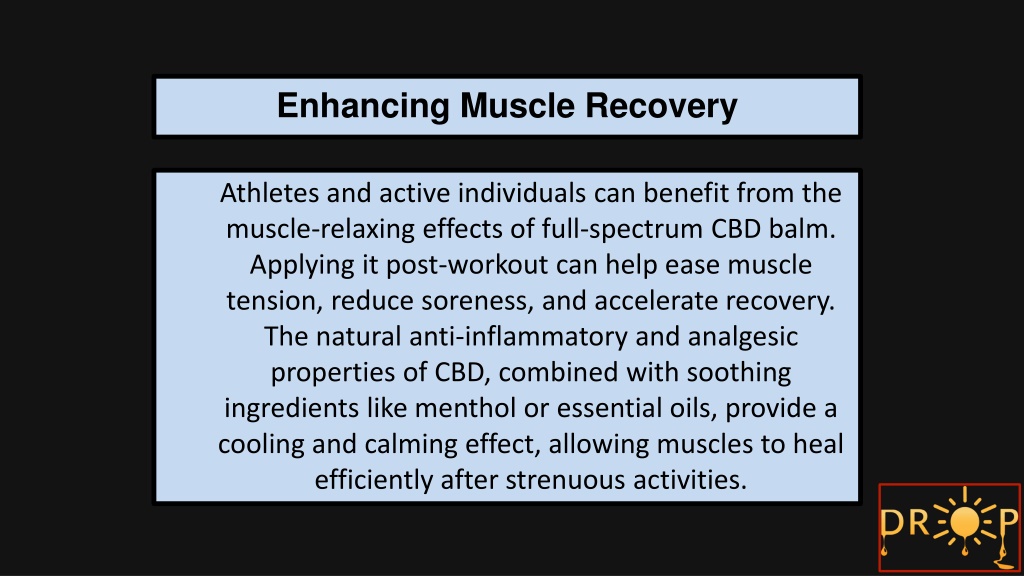 Enhancing Muscle Recovery

Athletes and active individuals can benefit from the muscle-relaxing effects of full-spectrum CBD balm. Applying it post-workout can help ease muscle tension, reduce soreness, and accelerate recovery. The natural anti-inflammatory and analgesic properties of CBD, combined with soothing ingredients like menthol or essential oils, provide a cooling and calming effect, allowing muscles to heal efficiently after strenuous activities.

DROP